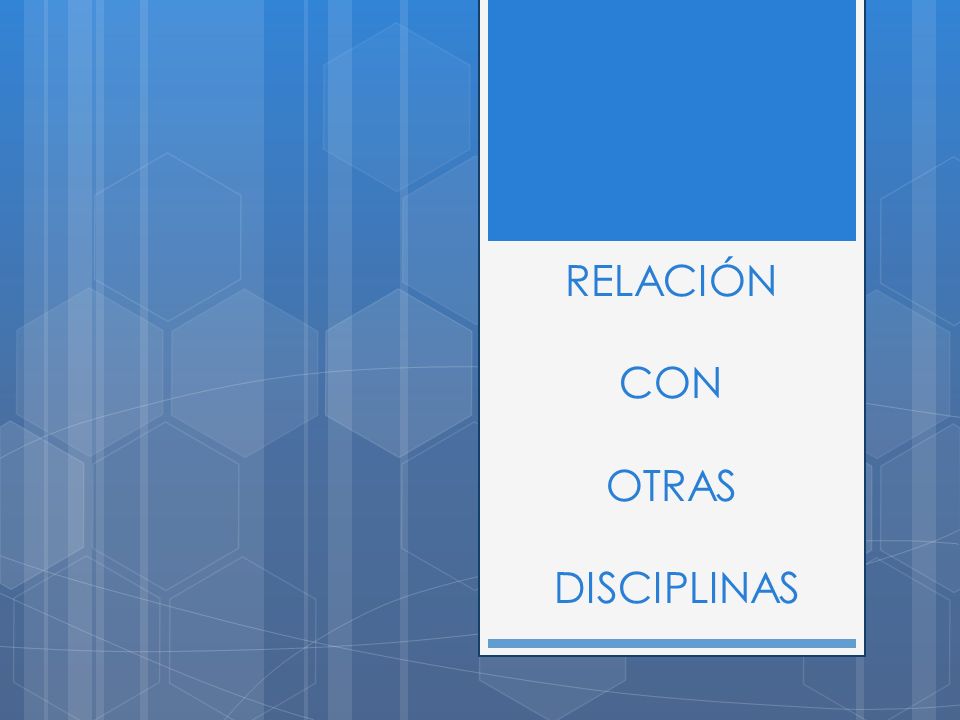 RELACIÓN

CON

OTRAS

DISCIPLINAS